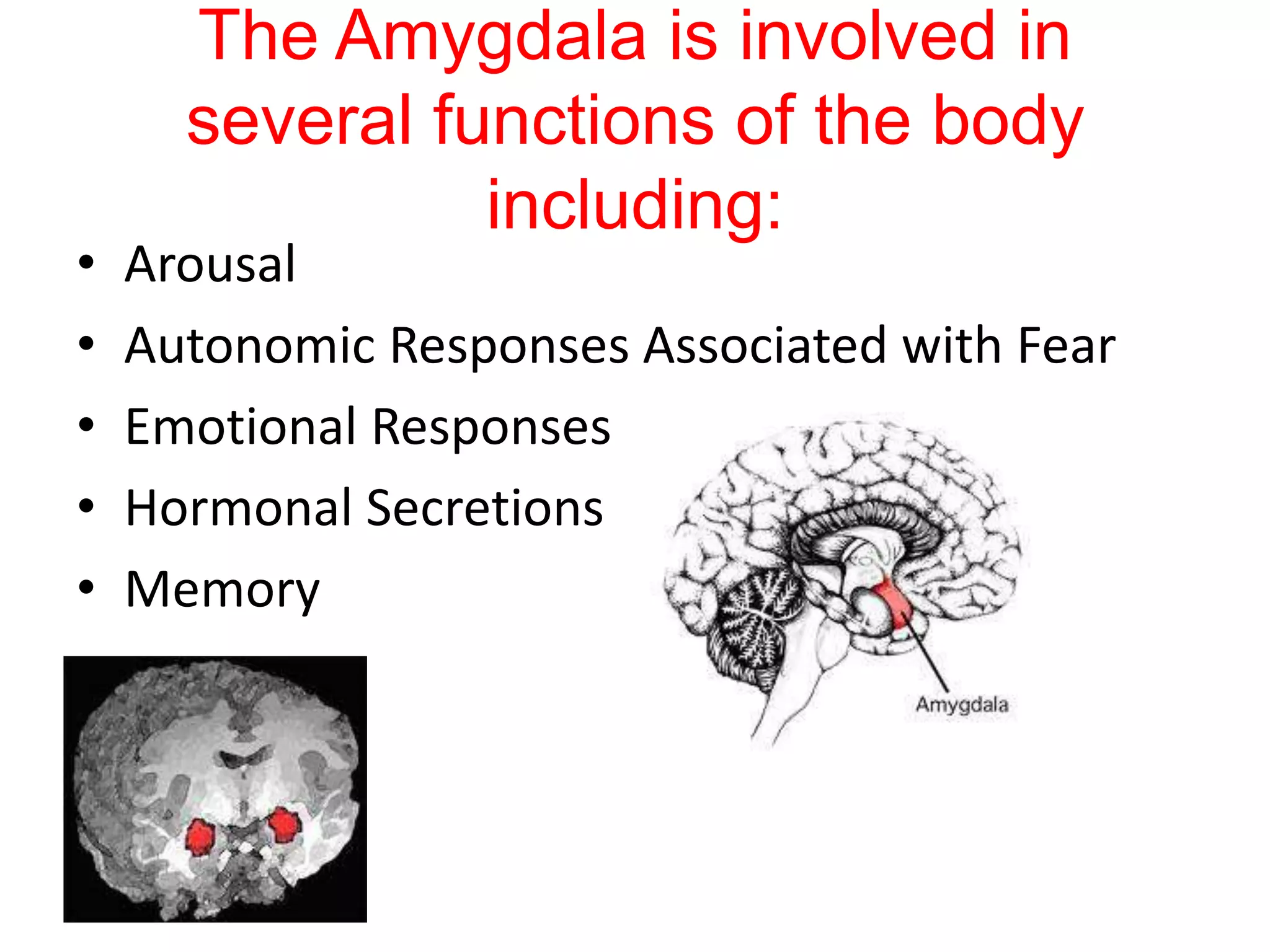 The Amygdala is involved in several functions of the body including:

• Arousal
• Autonomic Responses Associated with Fear
• Emotional Responses
• Hormonal Secretions
• Memory

Amygdala